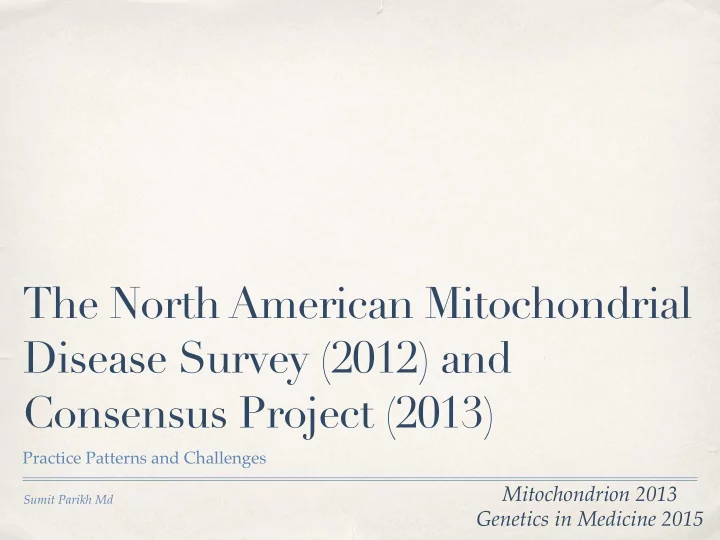 The North American Mitochondrial Disease Survey (2012) and Consensus Project (2013)

Practice Patterns and Challenges

Sumit Parikh Md

Mitochondrion 2013
Genetics in Medicine 2015